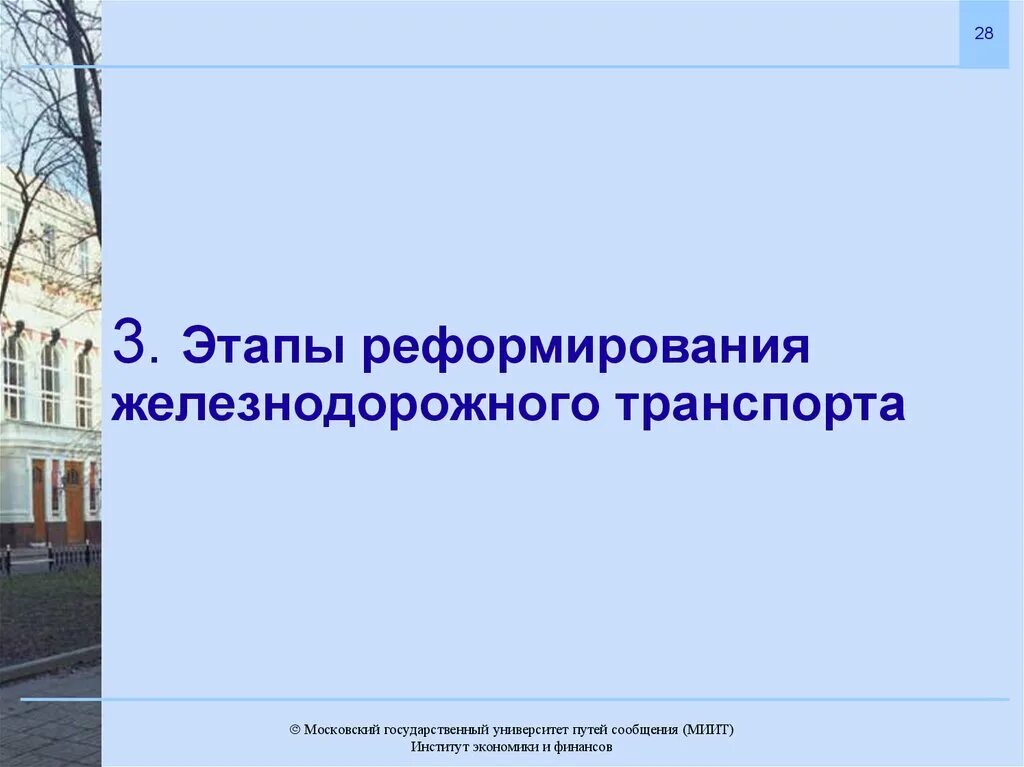 28

3. Этапы реформирования железнодорожного транспорта

© Московский государственный университет путей сообщения (МИИТ)
Институт экономики и финансов